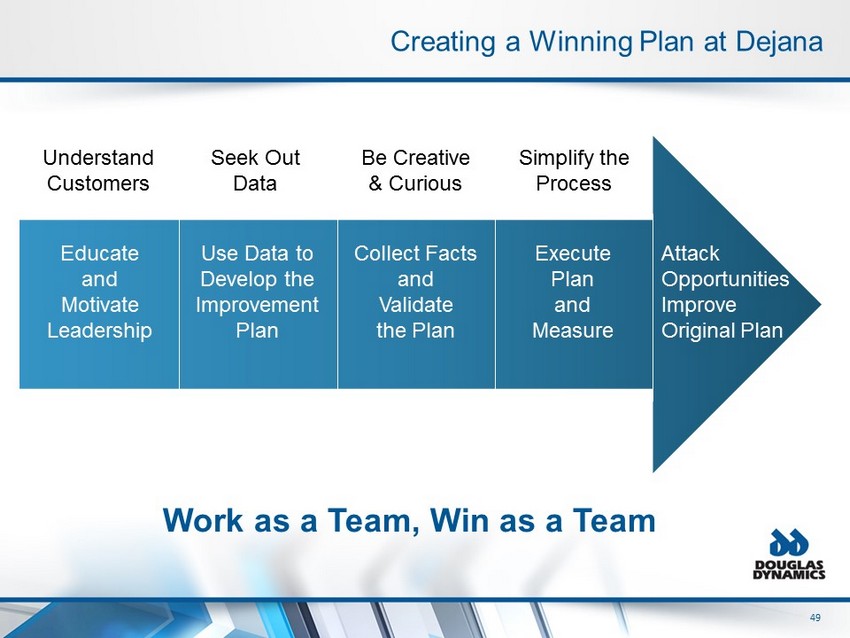 Creating a Winning Plan at Dejana

Understand Customers

Seek Out Data

Be Creative & Curious

Simplify the Process

Educate and Motivate Leadership

Use Data to Develop the Improvement Plan

Collect Facts and Validate the Plan

Execute Plan and Measure

Attack Opportunities Improve Original Plan

Work as a Team, Win as a Team

DOUGLAS DYNAMICS

49